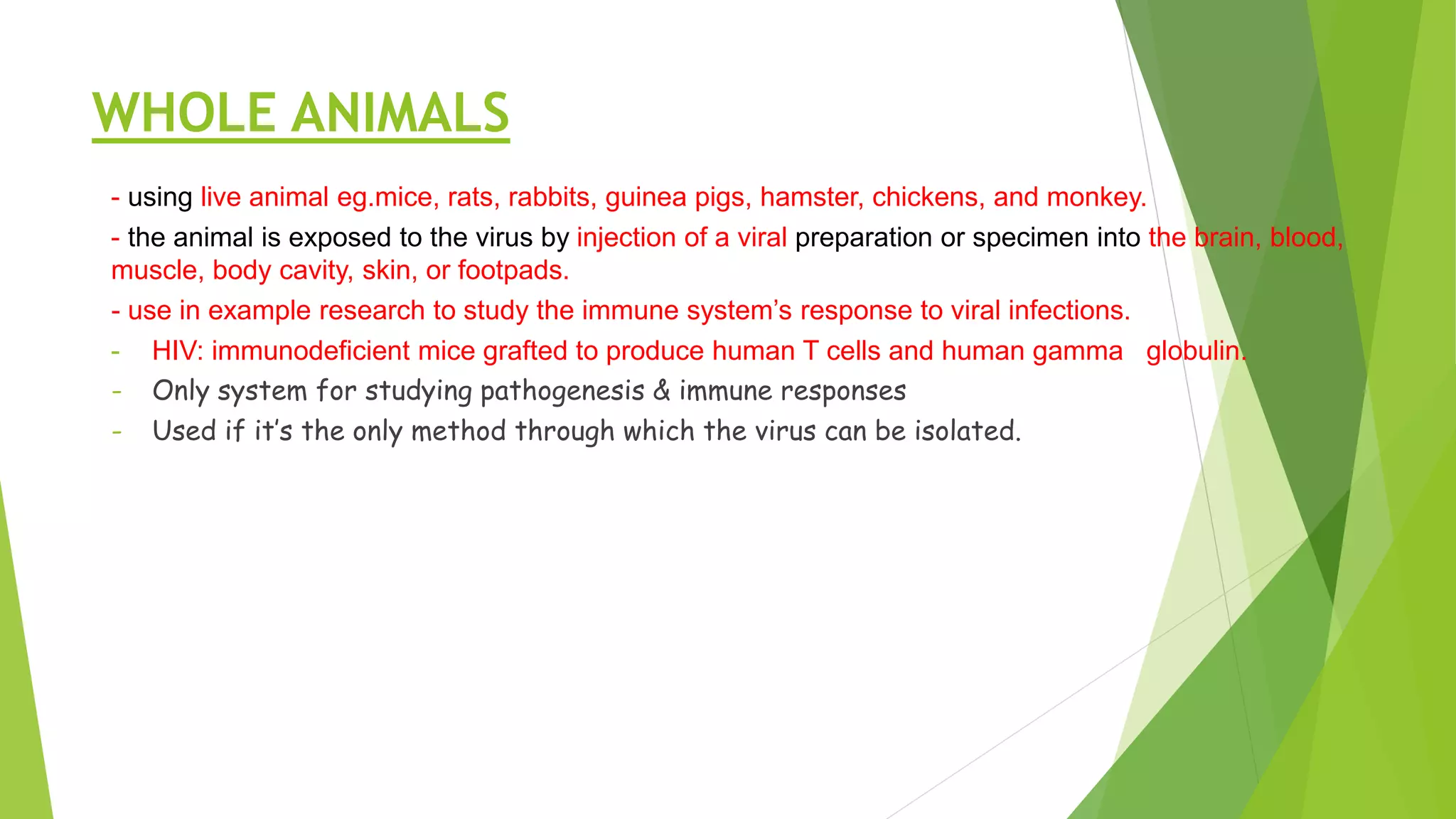 WHOLE ANIMALS

- using live animal eg.mice, rats, rabbits, guinea pigs, hamster, chickens, and monkey.

- the animal is exposed to the virus by injection of a viral preparation or specimen into the brain, blood, muscle, body cavity, skin, or footpads.

- use in example research to study the immune system's response to viral infections.

- HIV: immunodeficient mice grafted to produce human T cells and human gamma globulin.

- Only system for studying pathogenesis & immune responses

- Used if it's the only method through which the virus can be isolated.